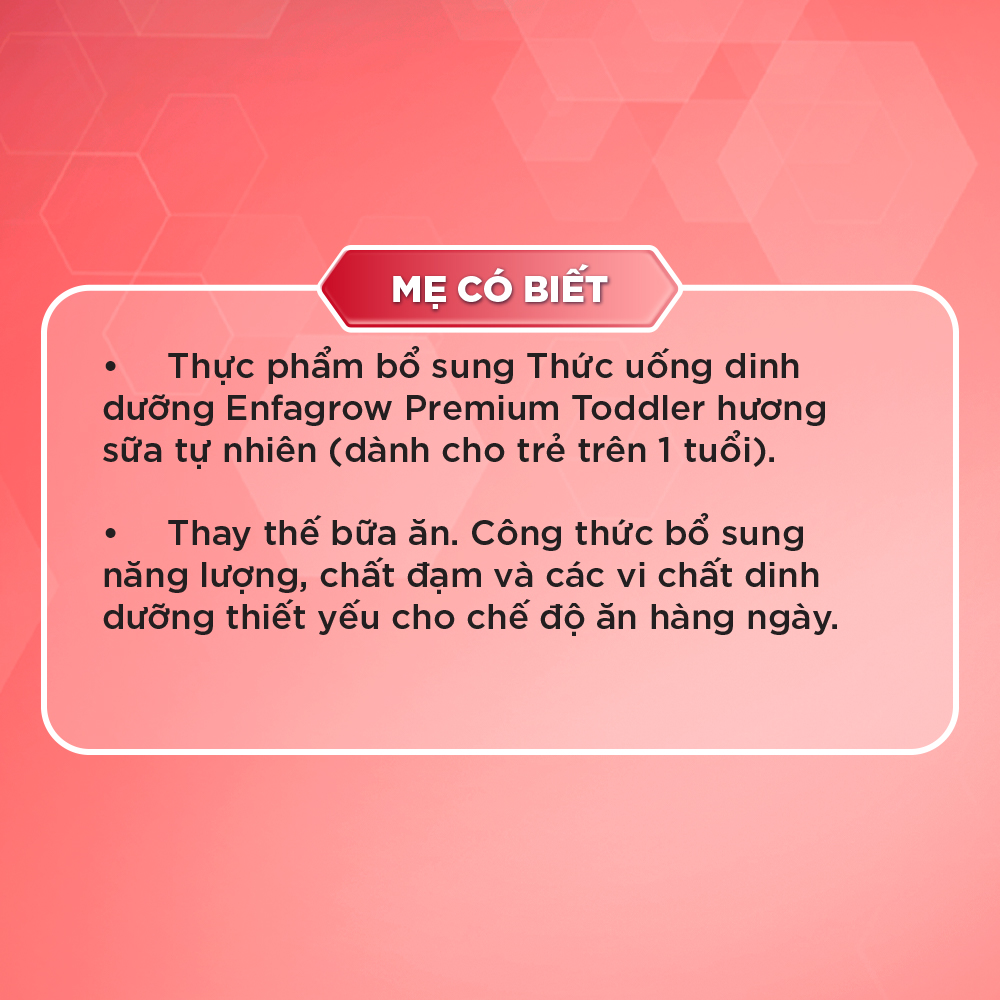 MẸ CÓ BIẾT

• Thực phẩm bổ sung Thức uống dinh dưỡng Enfagrow Premium Toddler hương sữa tự nhiên (dành cho trẻ trên 1 tuổi).

• Thay thế bữa ăn. Công thức bổ sung năng lượng, chất đạm và các vi chất dinh dưỡng thiết yếu cho chế độ ăn hàng ngày.